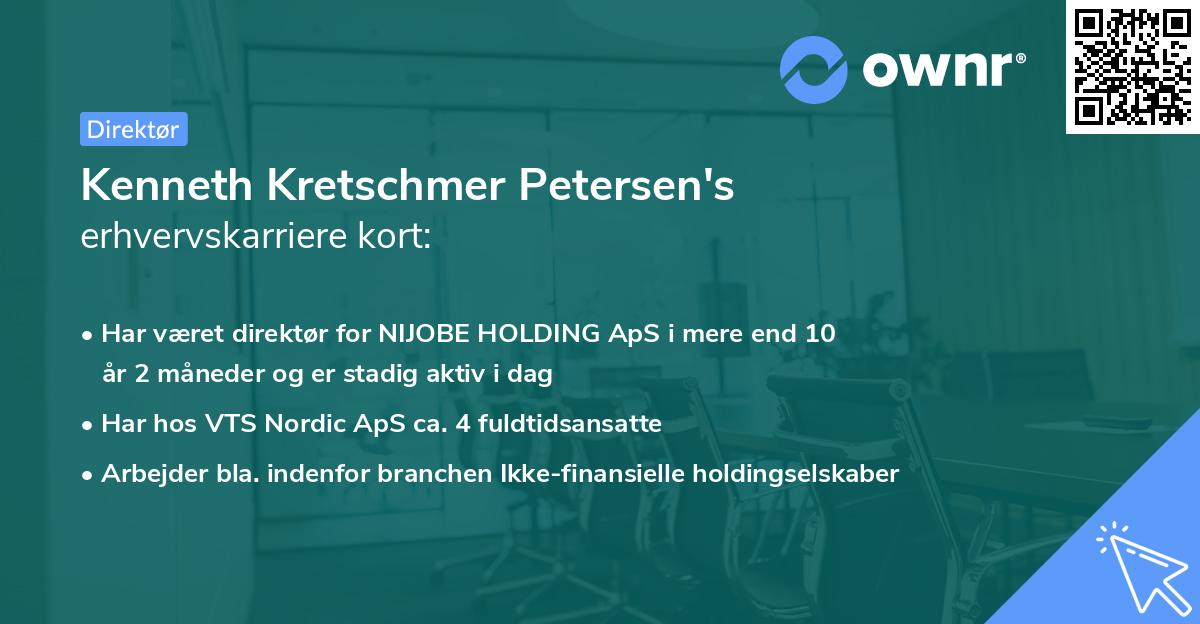 ownr®

Direktør

Kenneth Kretschmer Petersen's erhvervskarriere kort:

• Har været direktør for NIJOBE HOLDING ApS i mere end 10 år 2 måneder og er stadig aktiv i dag

• Har hos VTS Nordic ApS ca. 4 fuldtidsansatte

• Arbejder bla. indenfor branchen Ikke-finansielle holdingselskaber